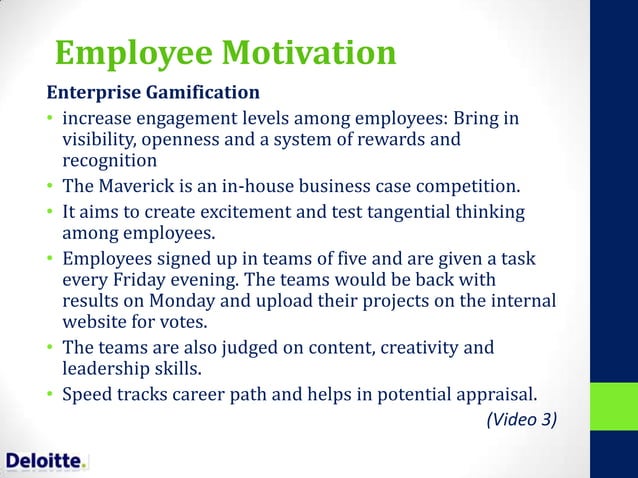 Employee Motivation

Enterprise Gamification

• increase engagement levels among employees: Bring in visibility, openness and a system of rewards and recognition
• The Maverick is an in-house business case competition.
• It aims to create excitement and test tangential thinking among employees.
• Employees signed up in teams of five and are given a task every Friday evening. The teams would be back with results on Monday and upload their projects on the internal website for votes.
• The teams are also judged on content, creativity and leadership skills.
• Speed tracks career path and helps in potential appraisal.

(Video 3)

Deloitte.